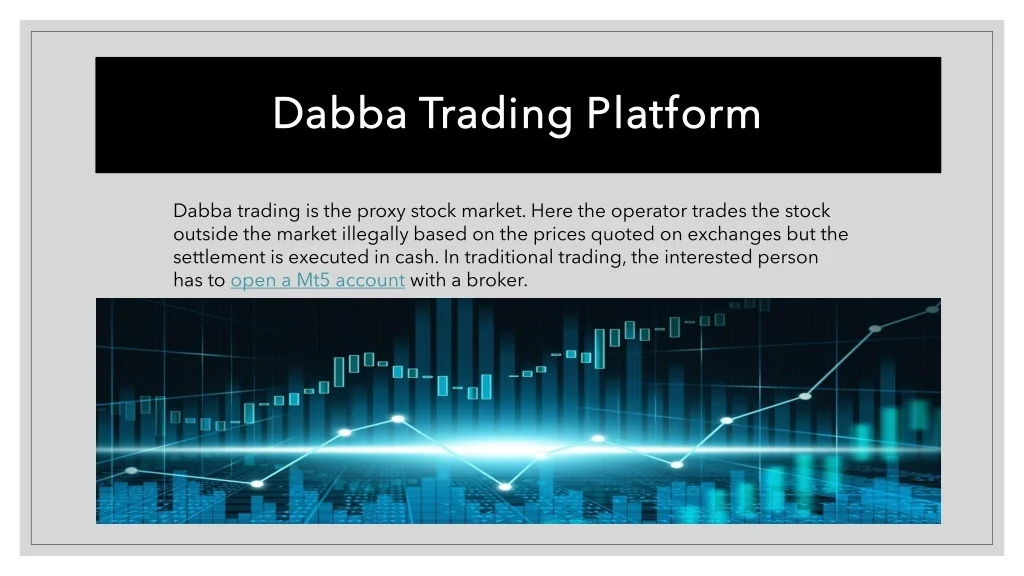 Dabba Trading Platform

Dabba trading is the proxy stock market. Here the operator trades the stock outside the market illegally based on the prices quoted on exchanges but the settlement is executed in cash. In traditional trading, the interested person has to open a Mt5 account with a broker.